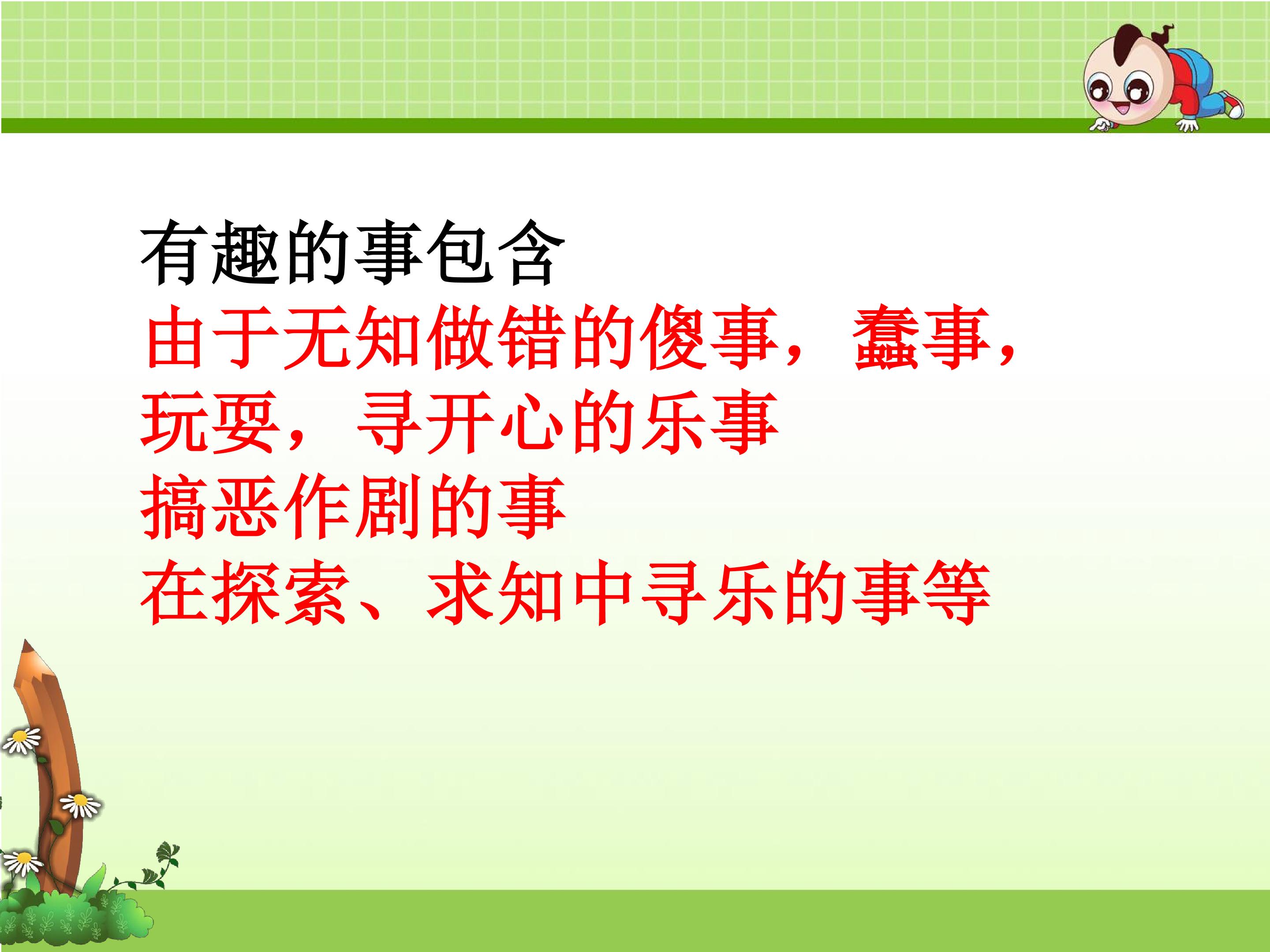 有趣的事包含
由于无知做错的傻事，蠢事，
玩耍，寻开心的乐事
搞恶作剧的事
在探索、求知中寻乐的事等